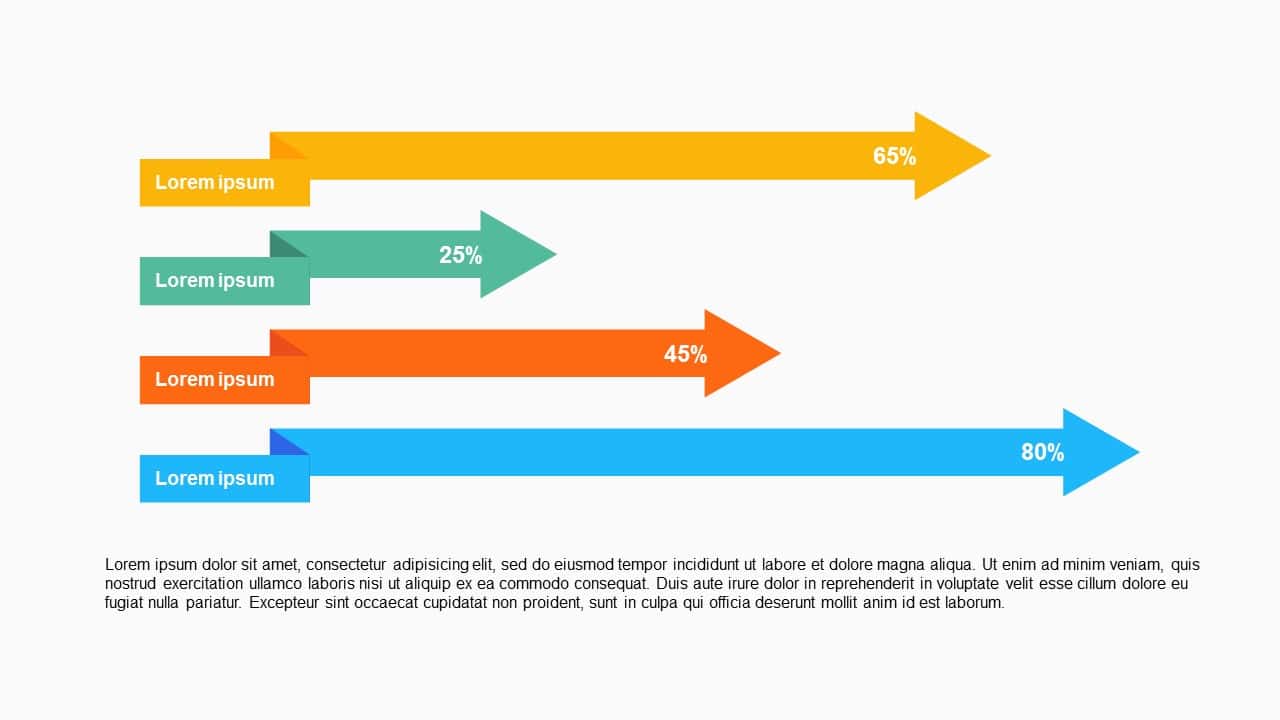 Lorem ipsum
65%

Lorem ipsum
25%

Lorem ipsum
45%

Lorem ipsum
80%

Lorem ipsum dolor sit amet, consectetur adipisicing elit, sed do eiusmod tempor incididunt ut labore et dolore magna aliqua. Ut enim ad minim veniam, quis nostrud exercitation ullamco laboris nisi ut aliquip ex ea commodo consequat. Duis aute irure dolor in reprehenderit in voluptate velit esse cillum dolore eu fugiat nulla pariatur. Excepteur sint occaecat cupidatat non proident, sunt in culpa qui officia deserunt mollit anim id est laborum.